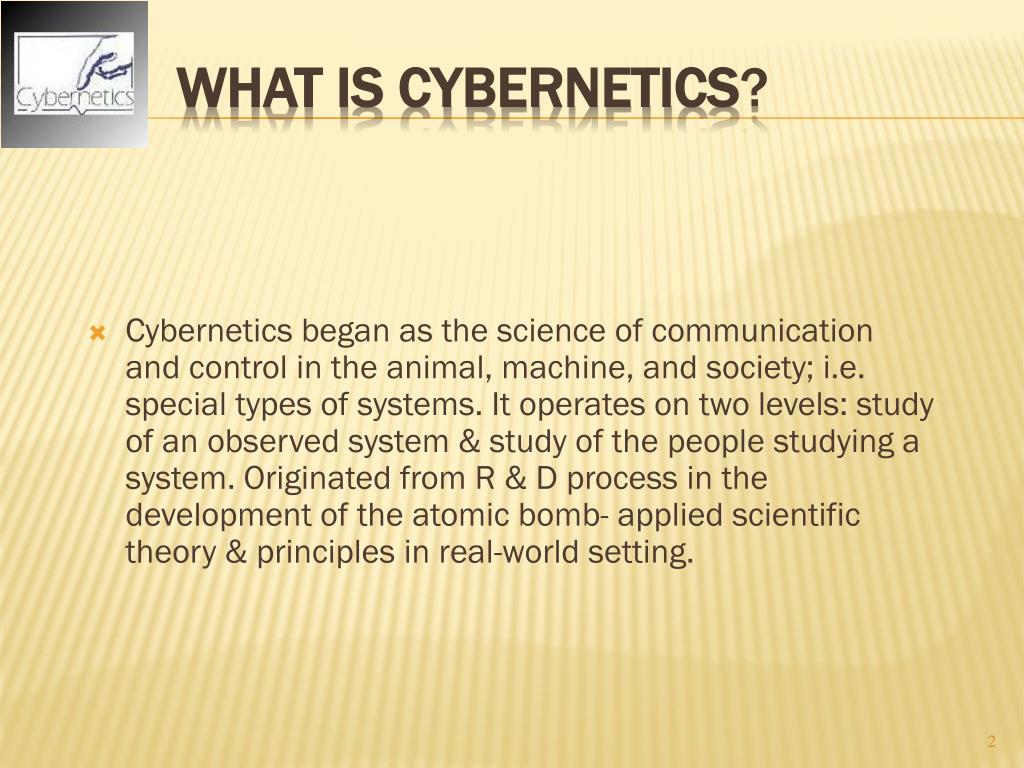 Cybernetics

WHAT IS CYBERNETICS?

Cybernetics began as the science of communication and control in the animal, machine, and society; i.e. special types of systems. It operates on two levels: study of an observed system & study of the people studying a system. Originated from R & D process in the development of the atomic bomb- applied scientific theory & principles in real-world setting.

2